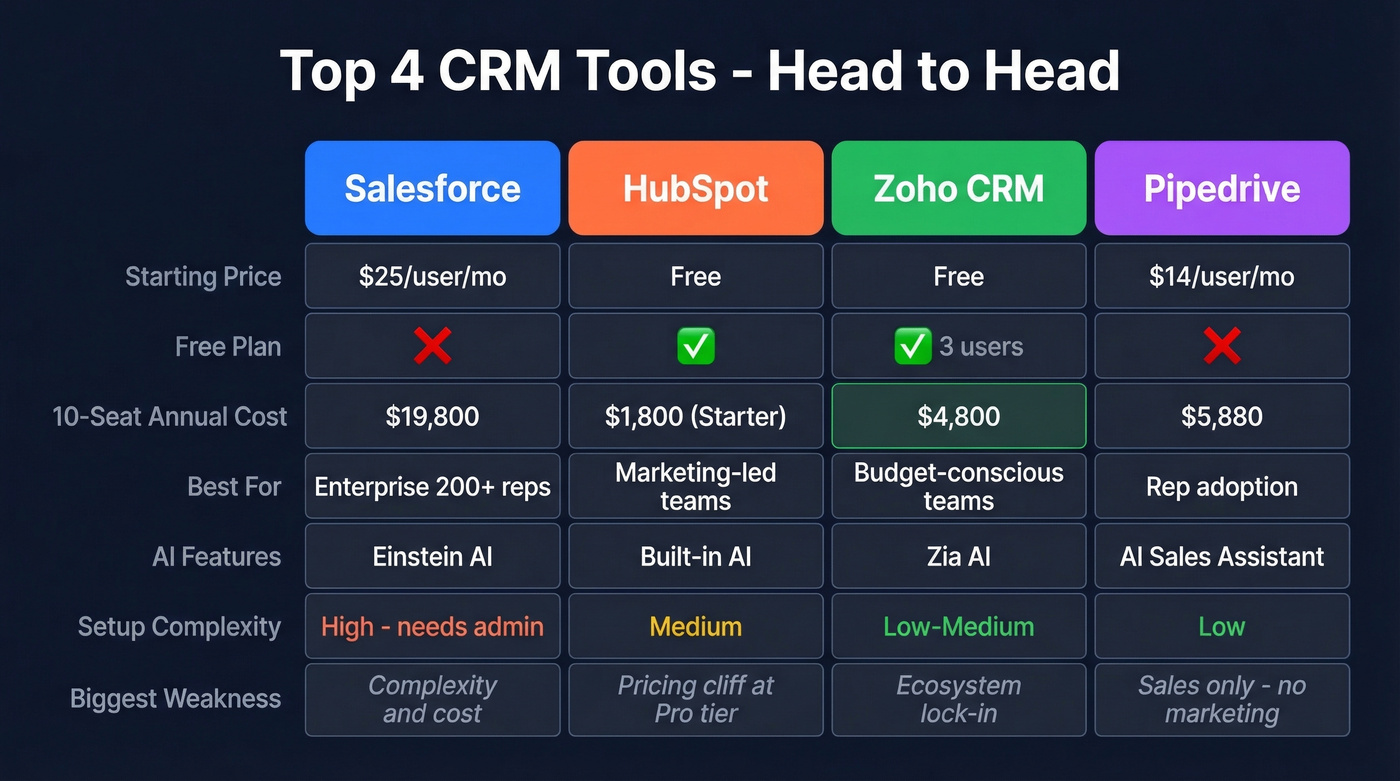 Top 4 CRM Tools - Head to Head

| | Salesforce | HubSpot | Zoho CRM | Pipedrive |
|---|---|---|---|---|
| Starting Price | $25/user/mo | Free | Free | $14/user/mo |
| Free Plan | ❌ | ✅ | ✅ 3 users | ❌ |
| 10-Seat Annual Cost | $19,800 | $1,800 (Starter) | $4,800 | $5,880 |
| Best For | Enterprise 200+ reps | Marketing-led teams | Budget-conscious teams | Rep adoption |
| AI Features | Einstein AI | Built-in AI | Zia AI | AI Sales Assistant |
| Setup Complexity | High - needs admin | Medium | Low-Medium | Low |
| Biggest Weakness | Complexity and cost | Pricing cliff at Pro tier | Ecosystem lock-in | Sales only - no marketing |